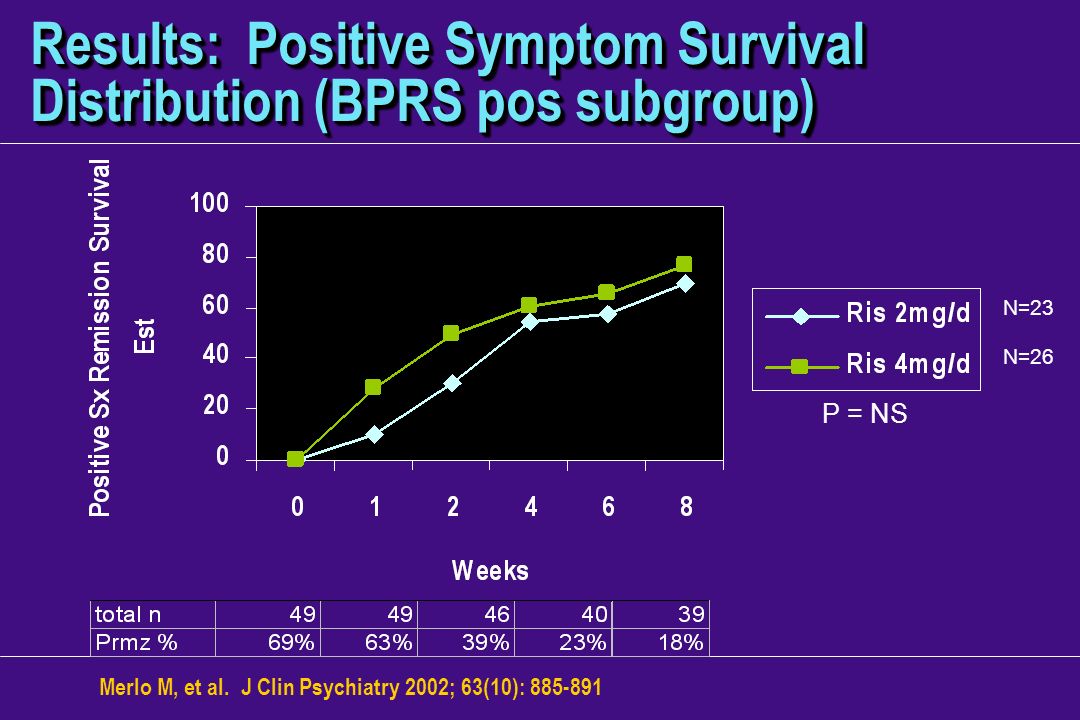 Results: Positive Symptom Survival Distribution (BPRS pos subgroup)

Positive Sx Remission Survival Est

100
80
60
40
20
0

0 1 2 4 6 8

Weeks

Ris 2mg/d N=23
Ris 4mg/d N=26

P = NS

| total n | 49 | 49 | 46 | 40 | 39 |
|---|---|---|---|---|---|
| Prmz % | 69% | 63% | 39% | 23% | 18% |

Merlo M, et al. J Clin Psychiatry 2002; 63(10): 885-891